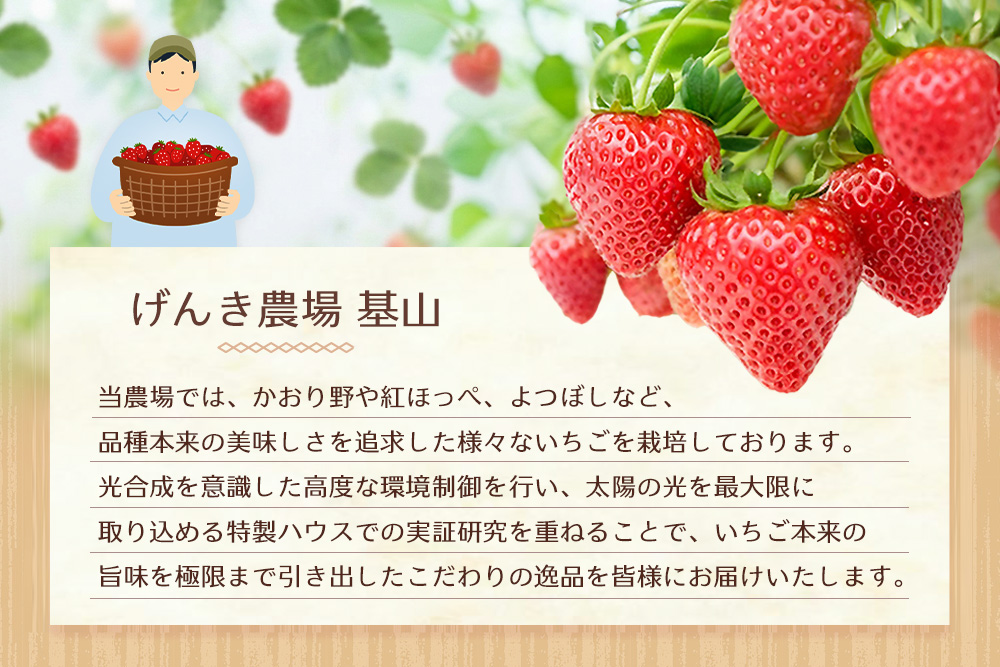 げんき農場 基山

当農場では、かおり野や紅ほっぺ、よつぼしなど、品種本来の美味しさを追求した様々ないちごを栽培しております。光合成を意識した高度な環境制御を行い、太陽の光を最大限に取り込める特製ハウスでの実証研究を重ねることで、いちご本来の旨味を極限まで引き出したこだわりの逸品を皆様にお届けいたします。